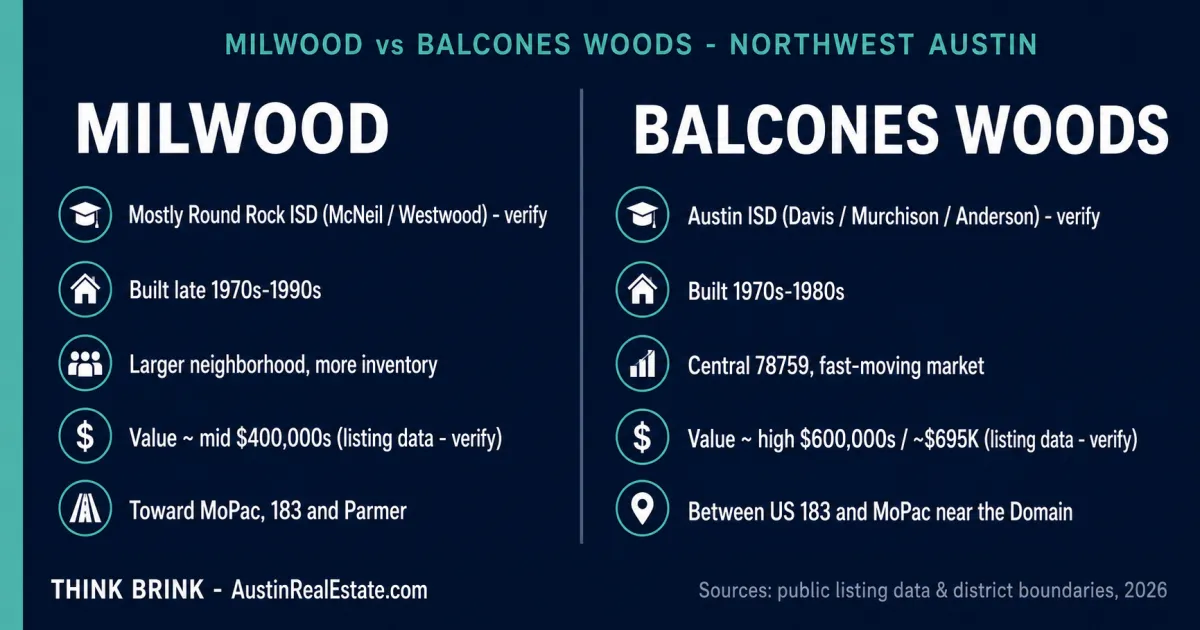 MILWOOD vs BALCONES WOODS - NORTHWEST AUSTIN

MILWOOD

Mostly Round Rock ISD (McNeil / Westwood) - verify

Built late 1970s-1990s

Larger neighborhood, more inventory

Value ~ mid $400,000s (listing data - verify)

Toward MoPac, 183 and Parmer

BALCONES WOODS

Austin ISD (Davis / Murchison / Anderson) - verify

Built 1970s-1980s

Central 78759, fast-moving market

Value ~ high $600,000s / ~$695K (listing data - verify)

Between US 183 and MoPac near the Domain

THINK BRINK - AustinRealEstate.com

Sources: public listing data & district boundaries, 2026